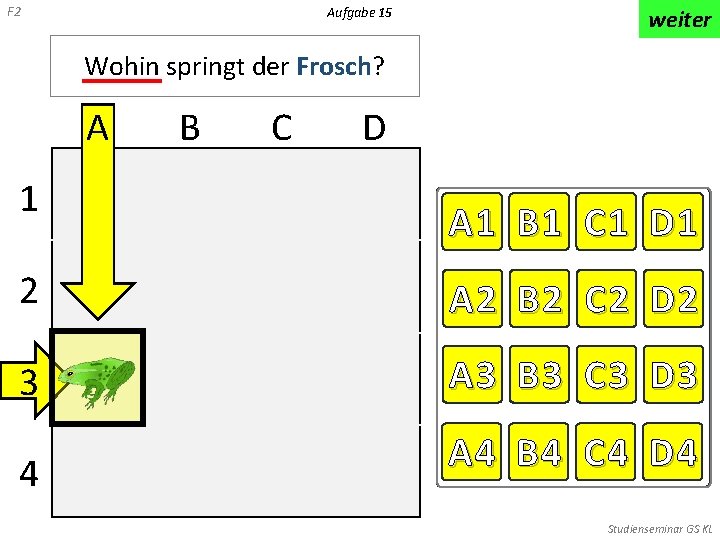 F2

Aufgabe 15

weiter

Wohin springt der Frosch?

A B C D

1
2
3
4

| A1 | B1 | C1 | D1 |
|---|---|---|---|
| A2 | B2 | C2 | D2 |
| A3 | B3 | C3 | D3 |
| A4 | B4 | C4 | D4 |

Studienseminar GS KL